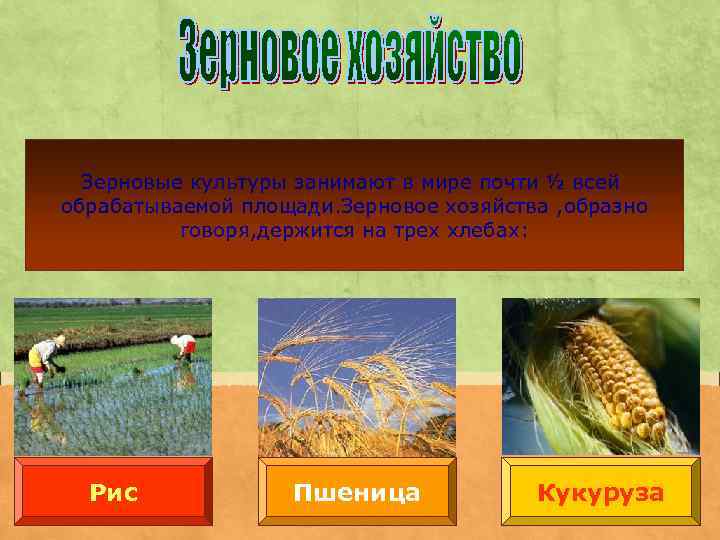 Зерновое хозяйство

Зерновые культуры занимают в мире почти ½ всей обрабатываемой площади.Зерновое хозяйства ,образно говоря,держится на трех хлебах:

Рис

Пшеница

Кукуруза